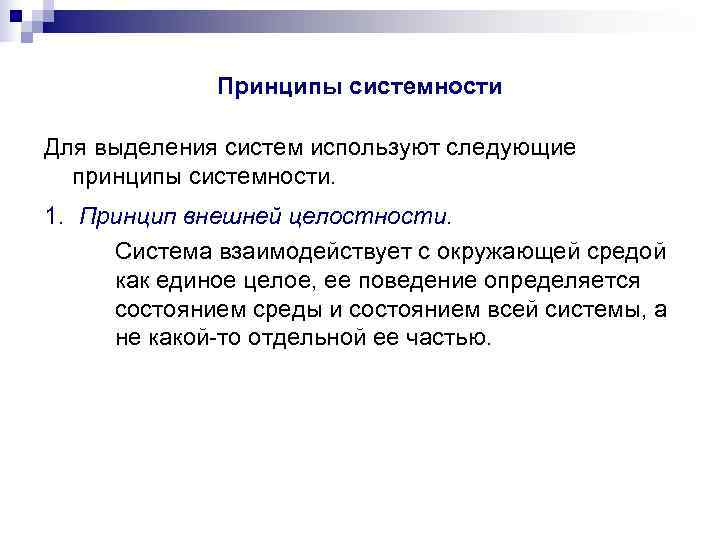 Принципы системности

Для выделения систем используют следующие принципы системности.

1. Принцип внешней целостности.

Система взаимодействует с окружающей средой как единое целое, ее поведение определяется состоянием среды и состоянием всей системы, а не какой-то отдельной ее частью.